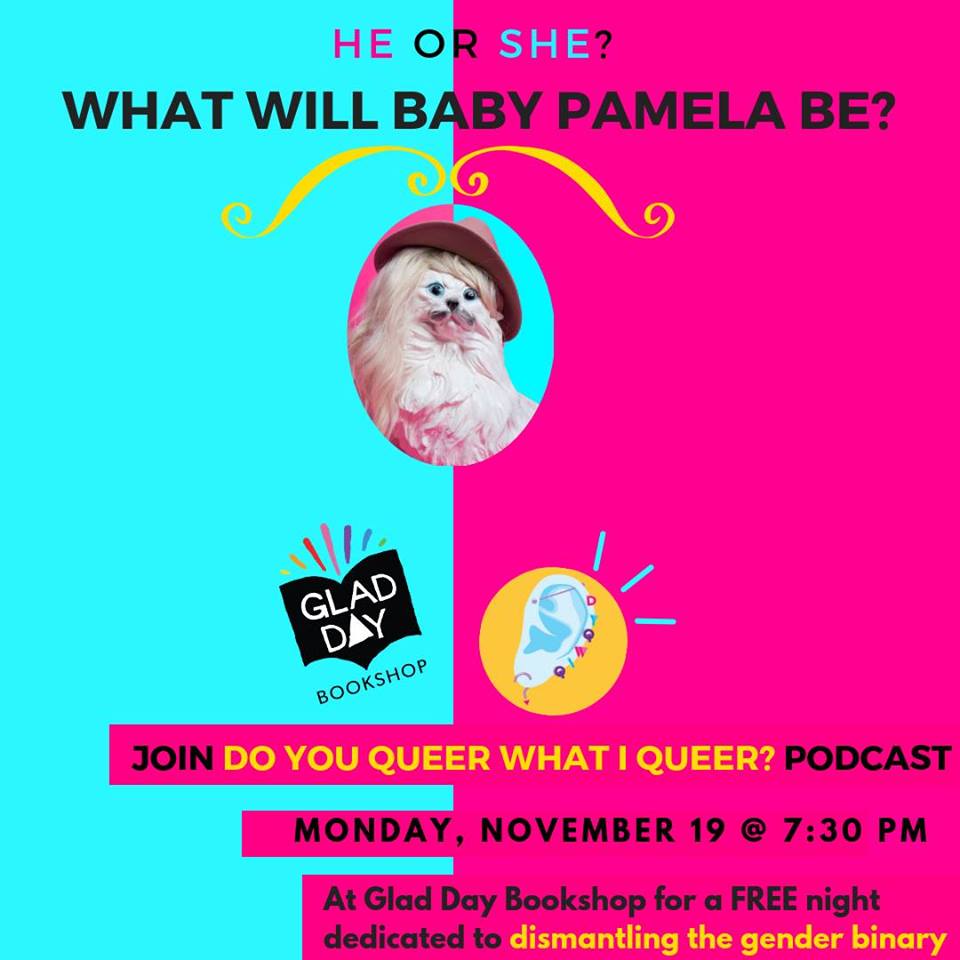 HE OR SHE?
WHAT WILL BABY PAMELA BE?

GLAD DAY
BOOKSHOP

JOIN DO YOU QUEER WHAT I QUEER? PODCAST

MONDAY, NOVEMBER 19 @ 7:30 PM

At Glad Day Bookshop for a FREE night dedicated to dismantling the gender binary